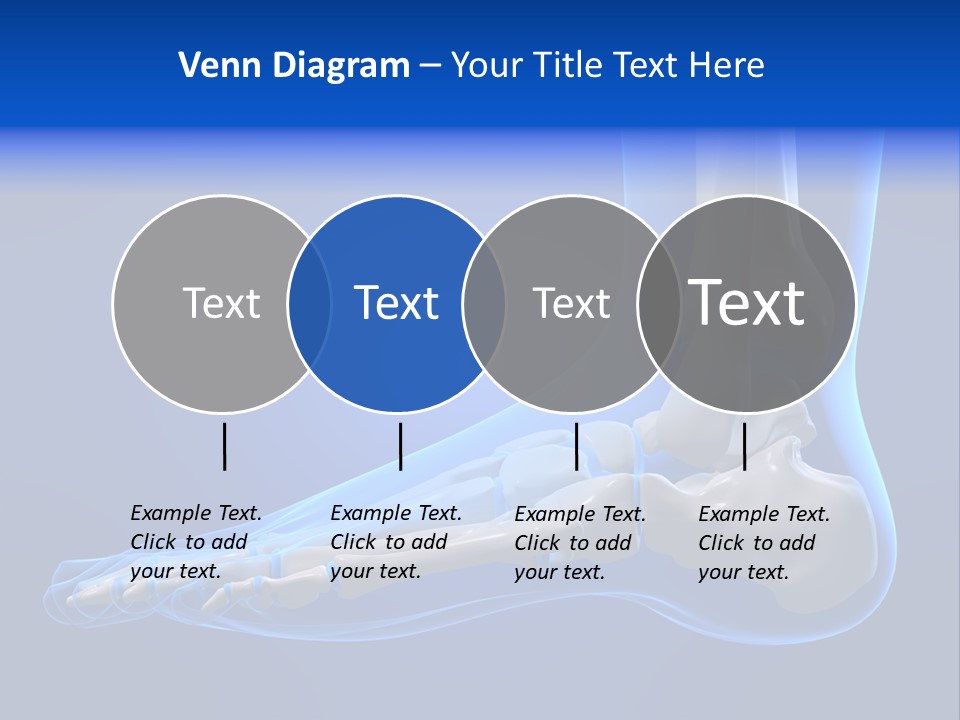 Venn Diagram – Your Title Text Here

Text

Text

Text

Text

Example Text. Click to add your text.

Example Text. Click to add your text.

Example Text. Click to add your text.

Example Text. Click to add your text.